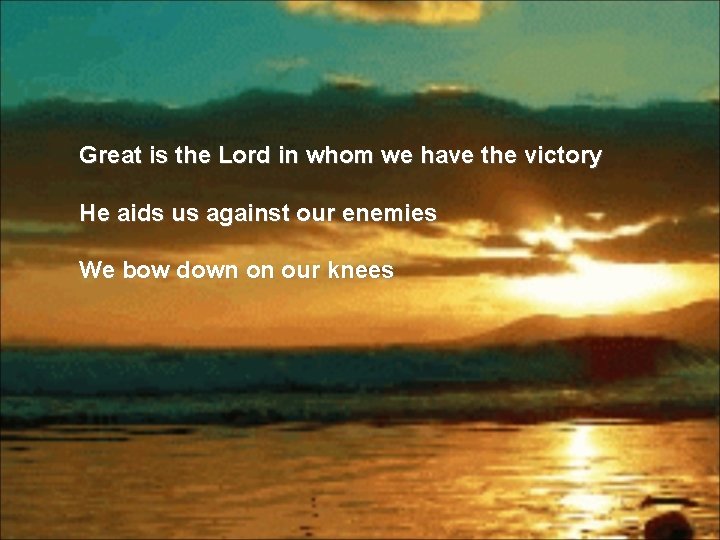 Great is the Lord in whom we have the victory

He aids us against our enemies

We bow down on our knees